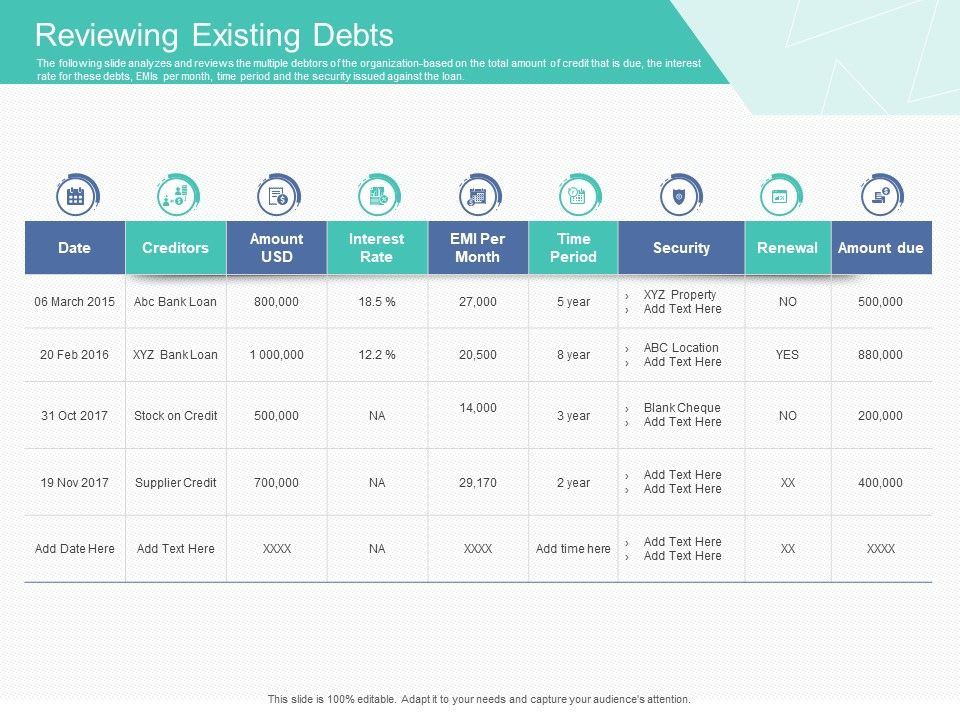 Reviewing Existing Debts

The following slide analyzes and reviews the multiple debtors of the organization-based on the total amount of credit that is due, the interest rate for these debts, EMIs per month, time period and the security issued against the loan.

| Date | Creditors | Amount USD | Interest Rate | EMI Per Month | Time Period | Security | Renewal | Amount due |
|---|---|---|---|---|---|---|---|---|
| 06 March 2015 | Abc Bank Loan | 800,000 | 18.5 % | 27,000 | 5 year | › XYZ Property › Add Text Here | NO | 500,000 |
| 20 Feb 2016 | XYZ Bank Loan | 1 000,000 | 12.2 % | 20,500 | 8 year | › ABC Location › Add Text Here | YES | 880,000 |
| 31 Oct 2017 | Stock on Credit | 500,000 | NA | 14,000 | 3 year | › Blank Cheque › Add Text Here | NO | 200,000 |
| 19 Nov 2017 | Supplier Credit | 700,000 | NA | 29,170 | 2 year | › Add Text Here › Add Text Here | XX | 400,000 |
| Add Date Here | Add Text Here | XXXX | NA | XXXX | Add time here | › Add Text Here › Add Text Here | XX | XXXX |

This slide is 100% editable. Adapt it to your needs and capture your audience's attention.